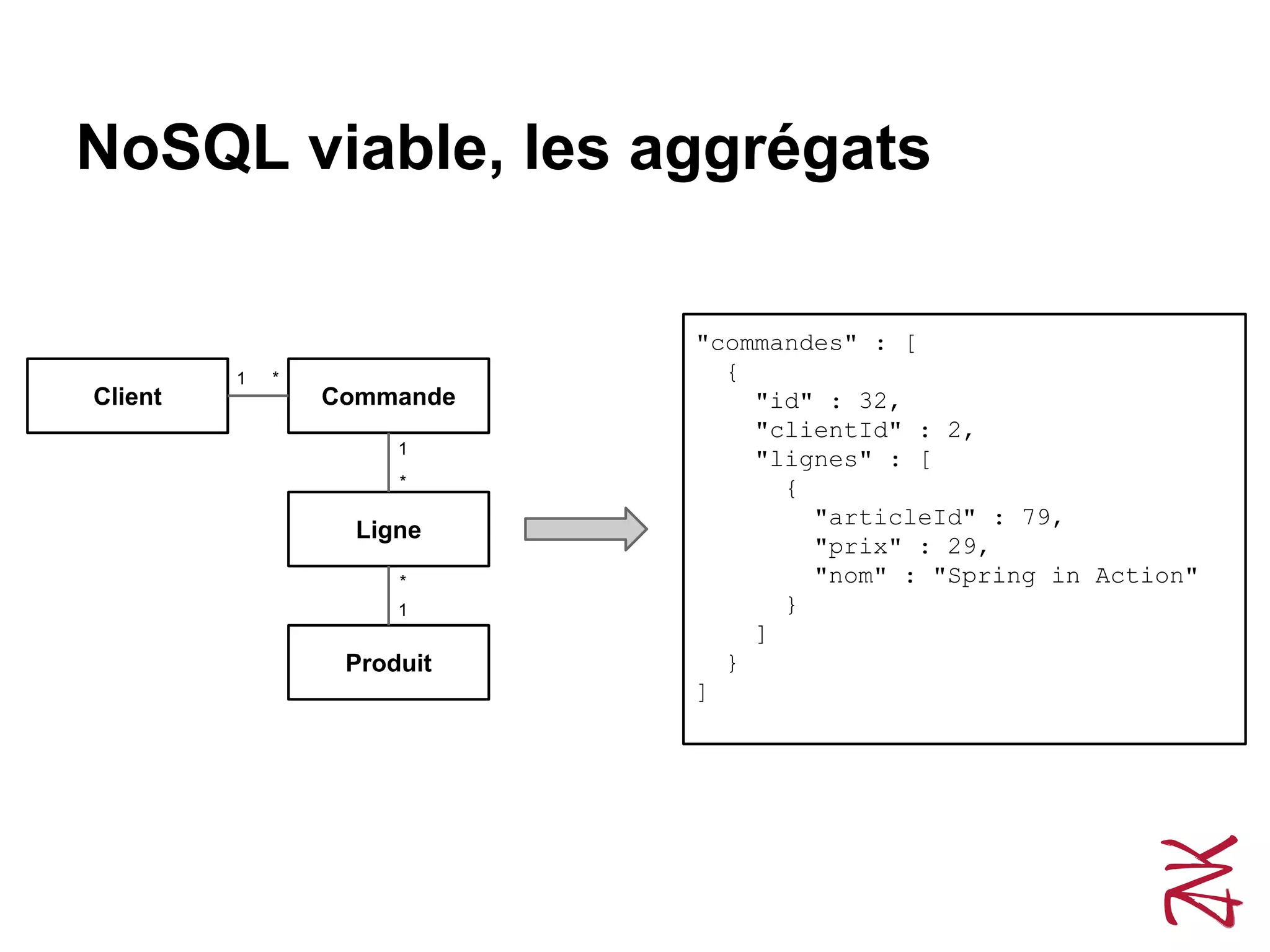 NoSQL viable, les aggrégats

Client

1 *

Commande

1

*

Ligne

*

1

Produit

"commandes" : [
  {
    "id" : 32,
    "clientId" : 2,
    "lignes" : [
      {
        "articleId" : 79,
        "prix" : 29,
        "nom" : "Spring in Action"
      }
    ]
  }
]